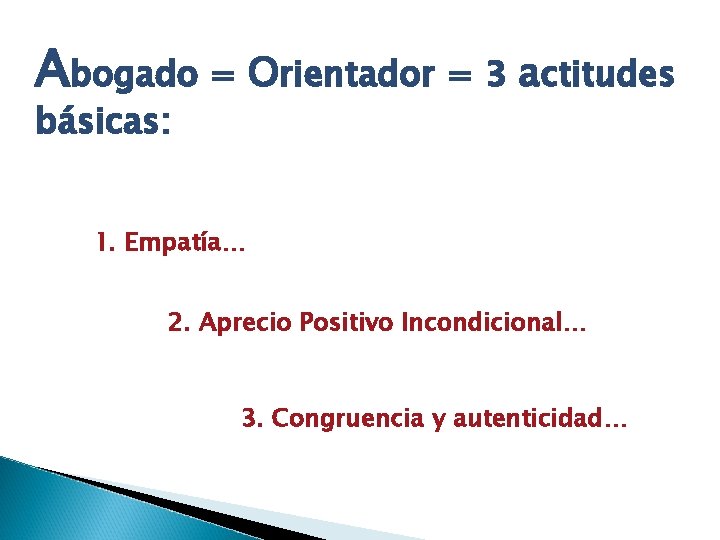 Abogado = Orientador = 3 actitudes básicas:

1. Empatía…

2. Aprecio Positivo Incondicional…

3. Congruencia y autenticidad…